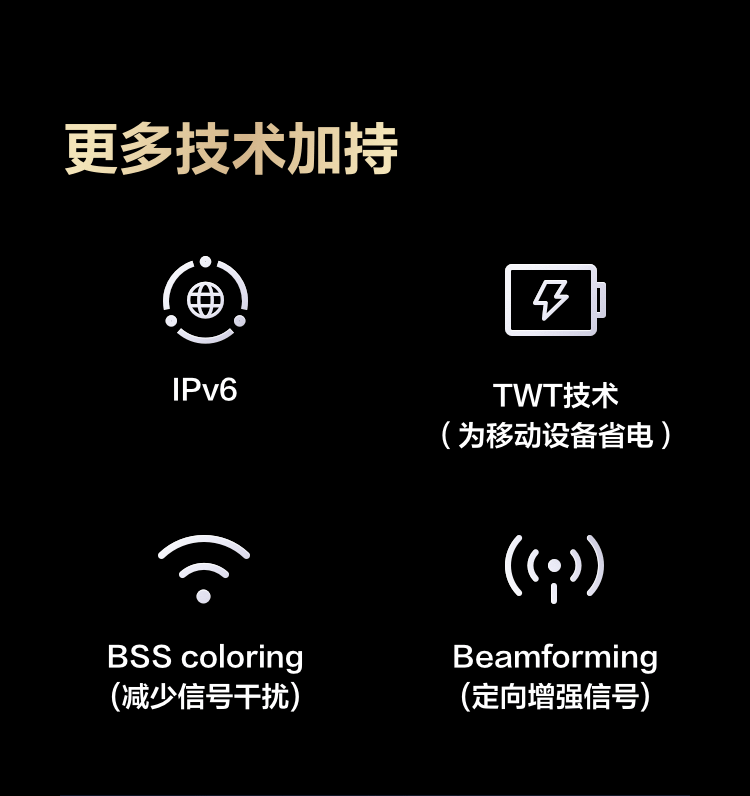 更多技术加持

IPv6

TWT技术
（为移动设备省电）

BSS coloring
(减少信号干扰)

Beamforming
(定向增强信号)